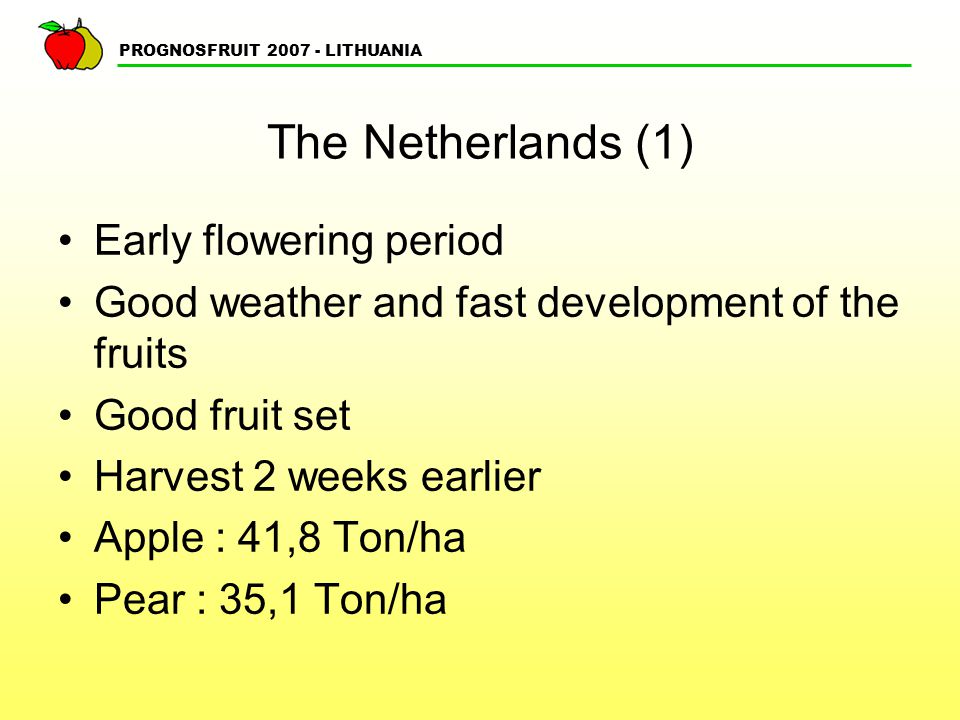 PROGNOSFRUIT 2007 - LITHUANIA

The Netherlands (1)

• Early flowering period
• Good weather and fast development of the fruits
• Good fruit set
• Harvest 2 weeks earlier
• Apple : 41,8 Ton/ha
• Pear : 35,1 Ton/ha